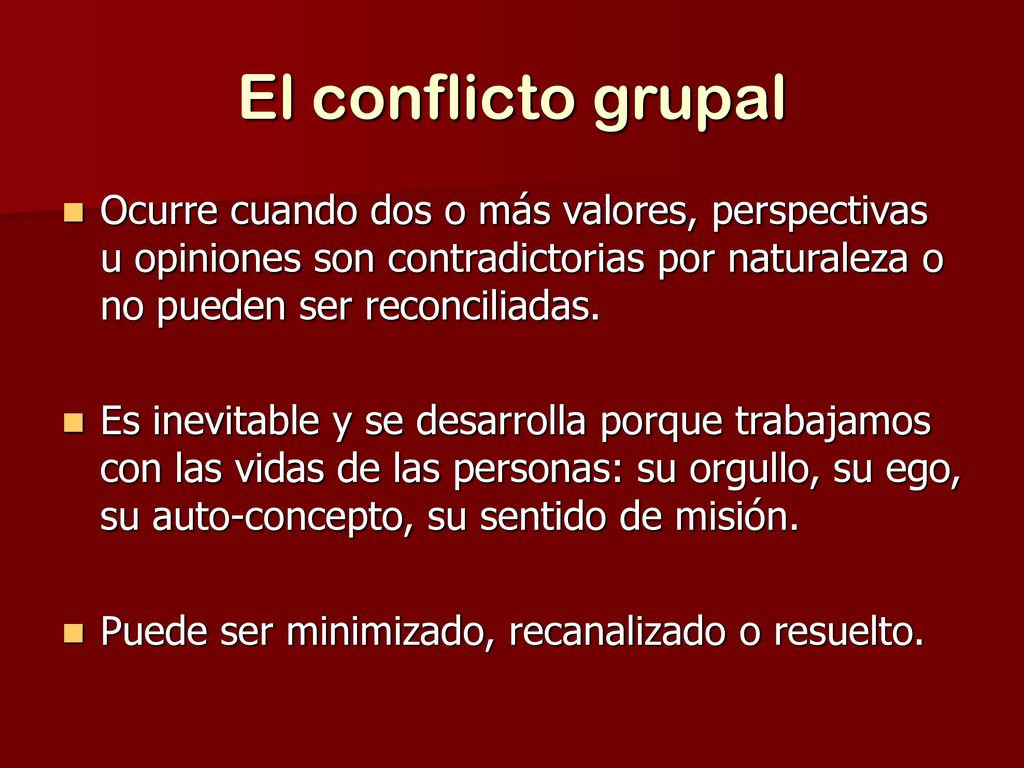 El conflicto grupal

Ocurre cuando dos o más valores, perspectivas u opiniones son contradictorias por naturaleza o no pueden ser reconciliadas.

Es inevitable y se desarrolla porque trabajamos con las vidas de las personas: su orgullo, su ego, su auto-concepto, su sentido de misión.

Puede ser minimizado, recanalizado o resuelto.